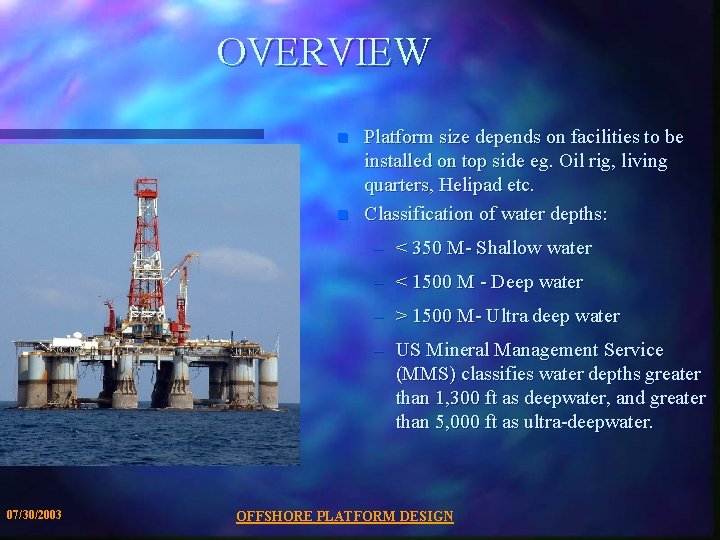 OVERVIEW

Platform size depends on facilities to be installed on top side eg. Oil rig, living quarters, Helipad etc.

Classification of water depths:

– < 350 M- Shallow water

– < 1500 M - Deep water

– > 1500 M- Ultra deep water

– US Mineral Management Service (MMS) classifies water depths greater than 1,300 ft as deepwater, and greater than 5,000 ft as ultra-deepwater.

07/30/2003

OFFSHORE PLATFORM DESIGN